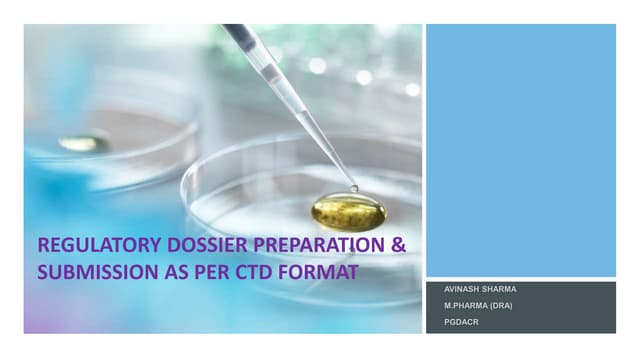 REGULATORY DOSSIER PREPARATION & SUBMISSION AS PER CTD FORMAT

AVINASH SHARMA

M.PHARMA (DRA)

PGDACR